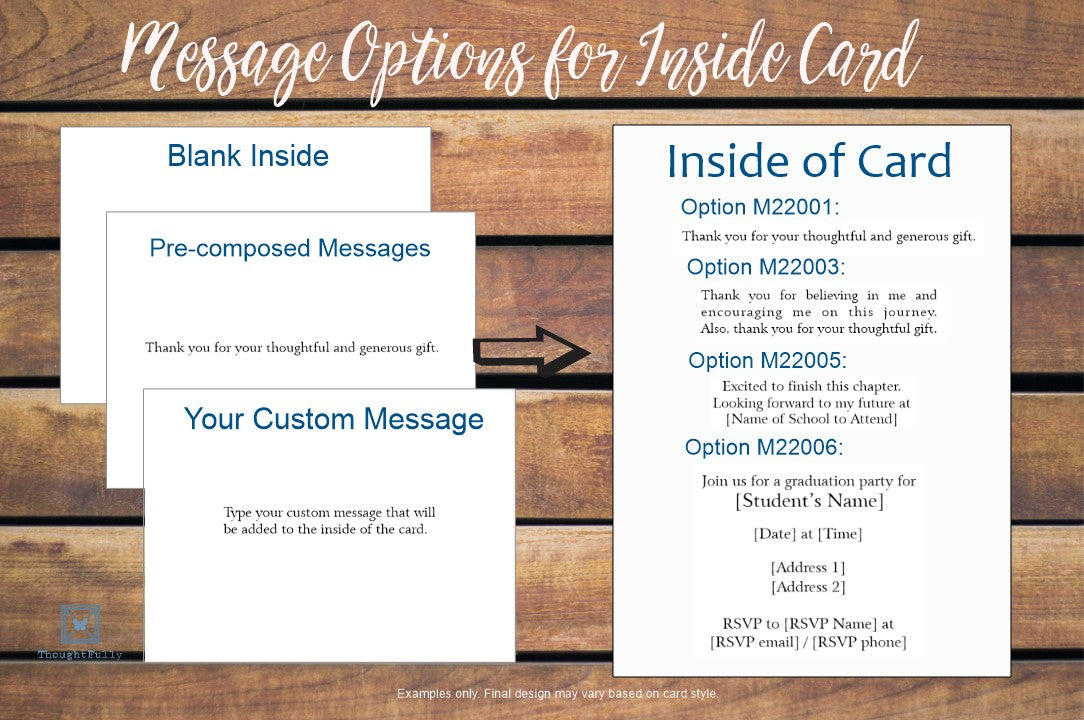 Message Options for Inside Card

Blank Inside

Pre-composed Messages

Thank you for your thoughtful and generous gift.

Your Custom Message

Type your custom message that will be added to the inside of the card.

ThoughtFully

Inside of Card

Option M22001:

Thank you for your thoughtful and generous gift.

Option M22003:

Thank you for believing in me and encouraging me on this journey. Also, thank you for your thoughtful gift.

Option M22005:

Excited to finish this chapter. Looking forward to my future at [Name of School to Attend]

Option M22006:

Join us for a graduation party for
[Student's Name]

[Date] at [Time]

[Address 1]
[Address 2]

RSVP to [RSVP Name] at
[RSVP email] / [RSVP phone]

Examples only. Final design may vary based on card style.